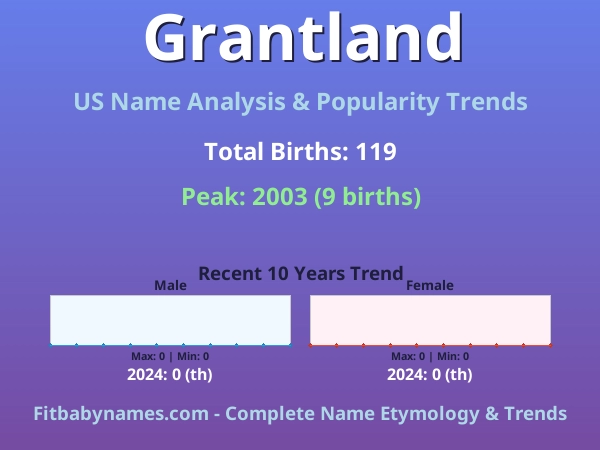 Grantland

US Name Analysis & Popularity Trends

Total Births: 119

Peak: 2003 (9 births)

Recent 10 Years Trend

Male

Max: 0 | Min: 0

2024: 0 (th)

Female

Max: 0 | Min: 0

2024: 0 (th)

Fitbabynames.com - Complete Name Etymology & Trends